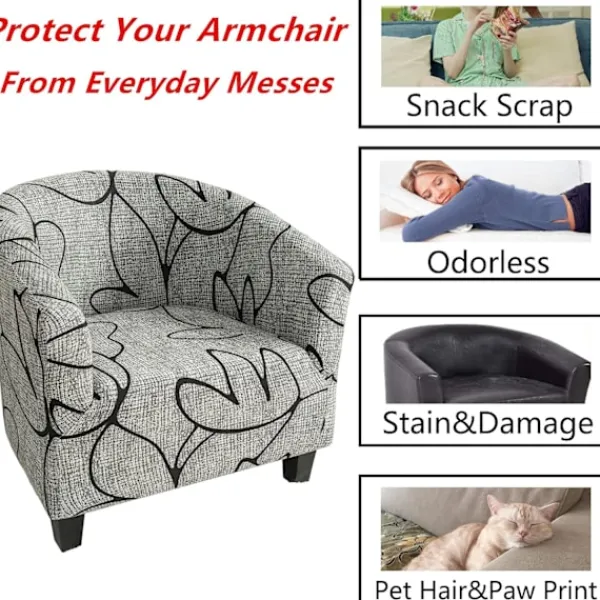 Protect Your Armchair
From Everyday Messes

Snack Scrap

Odorless

Stain&Damage

Pet Hair&Paw Print